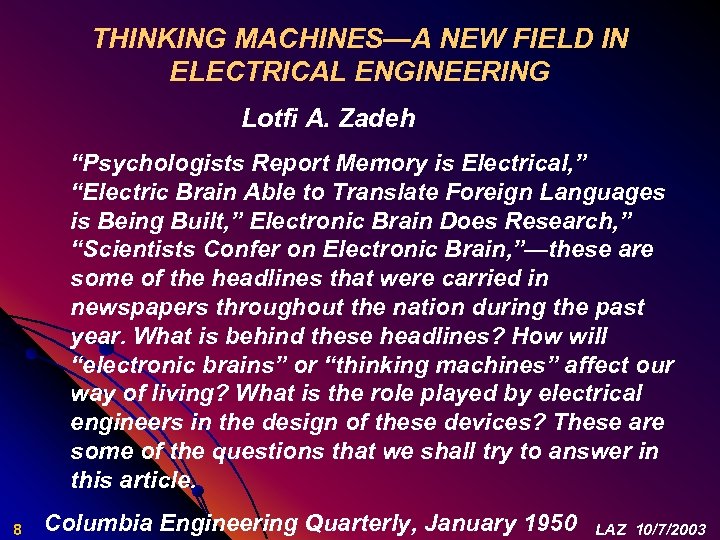 THINKING MACHINES—A NEW FIELD IN ELECTRICAL ENGINEERING

Lotfi A. Zadeh

“Psychologists Report Memory is Electrical,” “Electric Brain Able to Translate Foreign Languages is Being Built,” Electronic Brain Does Research,” “Scientists Confer on Electronic Brain,”—these are some of the headlines that were carried in newspapers throughout the nation during the past year. What is behind these headlines? How will “electronic brains” or “thinking machines” affect our way of living? What is the role played by electrical engineers in the design of these devices? These are some of the questions that we shall try to answer in this article.

8 Columbia Engineering Quarterly, January 1950 LAZ 10/7/2003